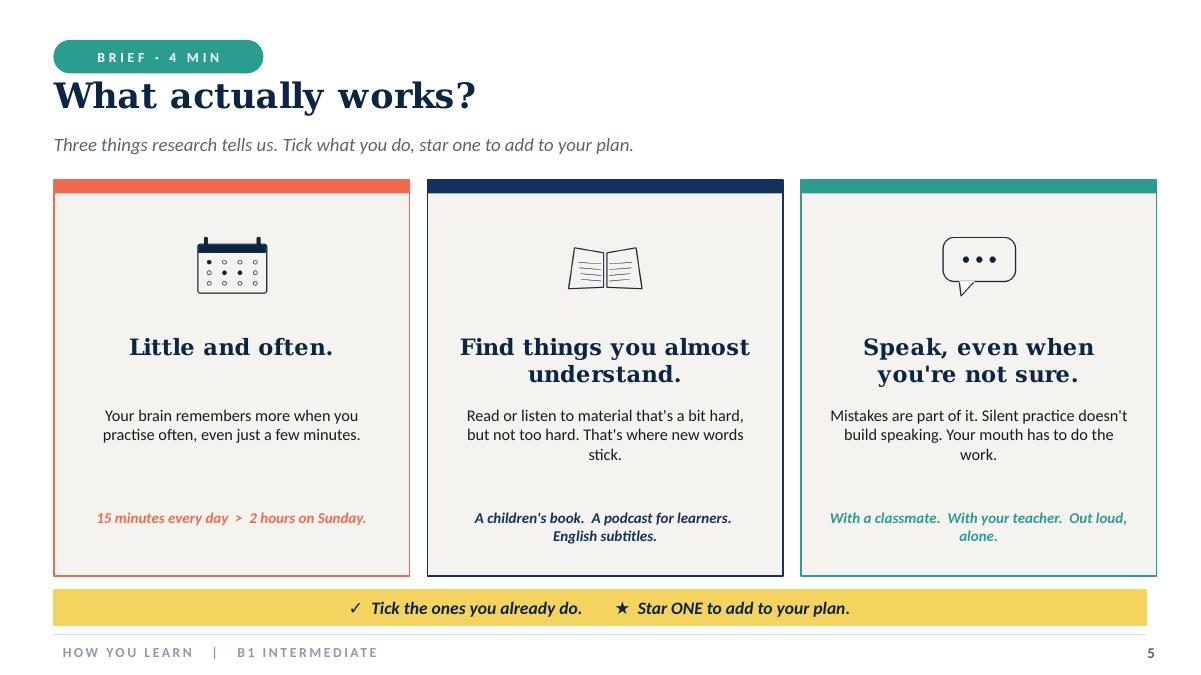 BRIEF · 4 MIN

What actually works?

Three things research tells us. Tick what you do, star one to add to your plan.

Little and often.

Your brain remembers more when you practise often, even just a few minutes.

15 minutes every day > 2 hours on Sunday.

Find things you almost understand.

Read or listen to material that's a bit hard, but not too hard. That's where new words stick.

A children's book. A podcast for learners. English subtitles.

Speak, even when you're not sure.

Mistakes are part of it. Silent practice doesn't build speaking. Your mouth has to do the work.

With a classmate. With your teacher. Out loud, alone.

✓ Tick the ones you already do. ★ Star ONE to add to your plan.

HOW YOU LEARN | B1 INTERMEDIATE

5